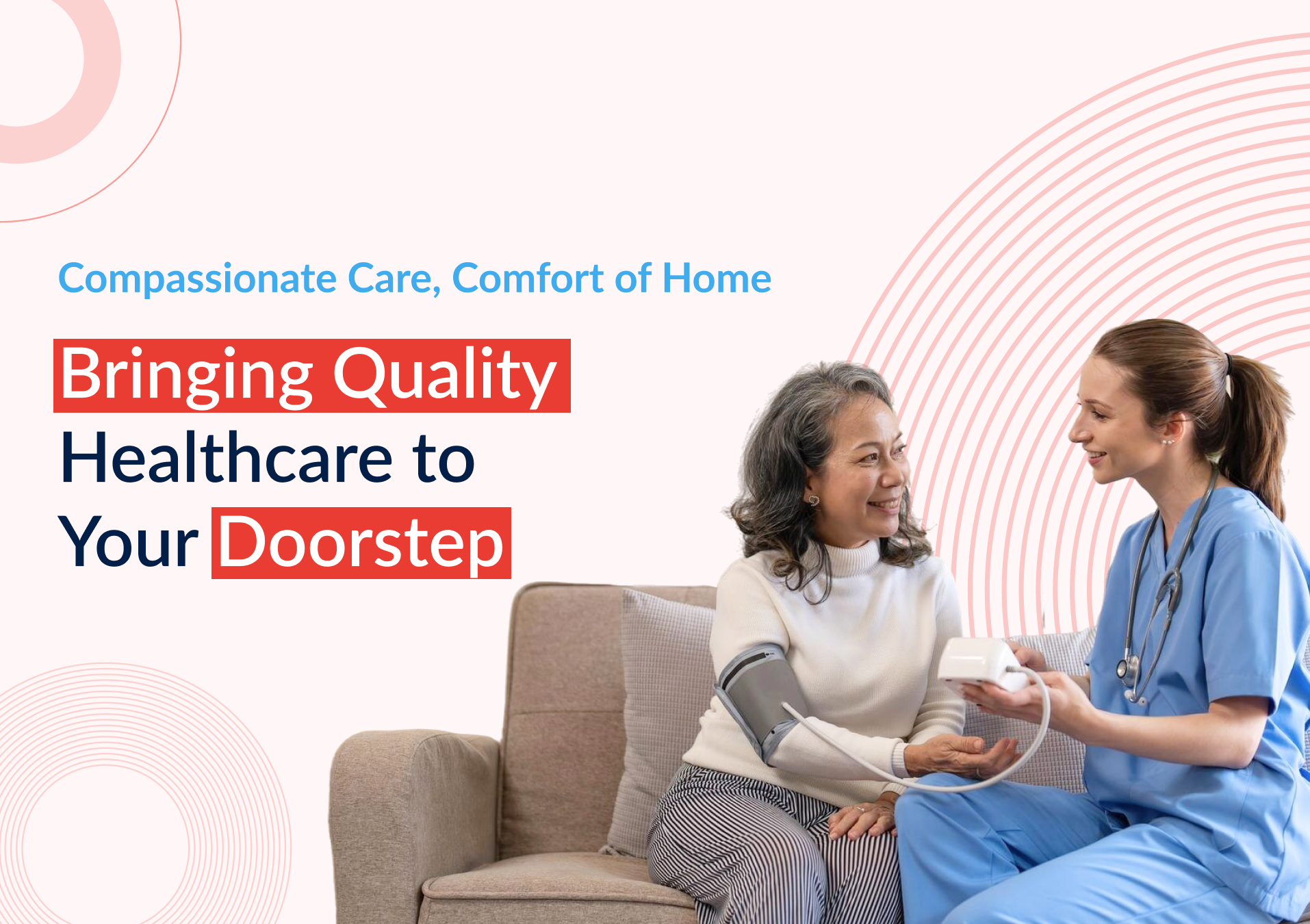 Compassionate Care, Comfort of Home

Bringing Quality Healthcare to Your Doorstep